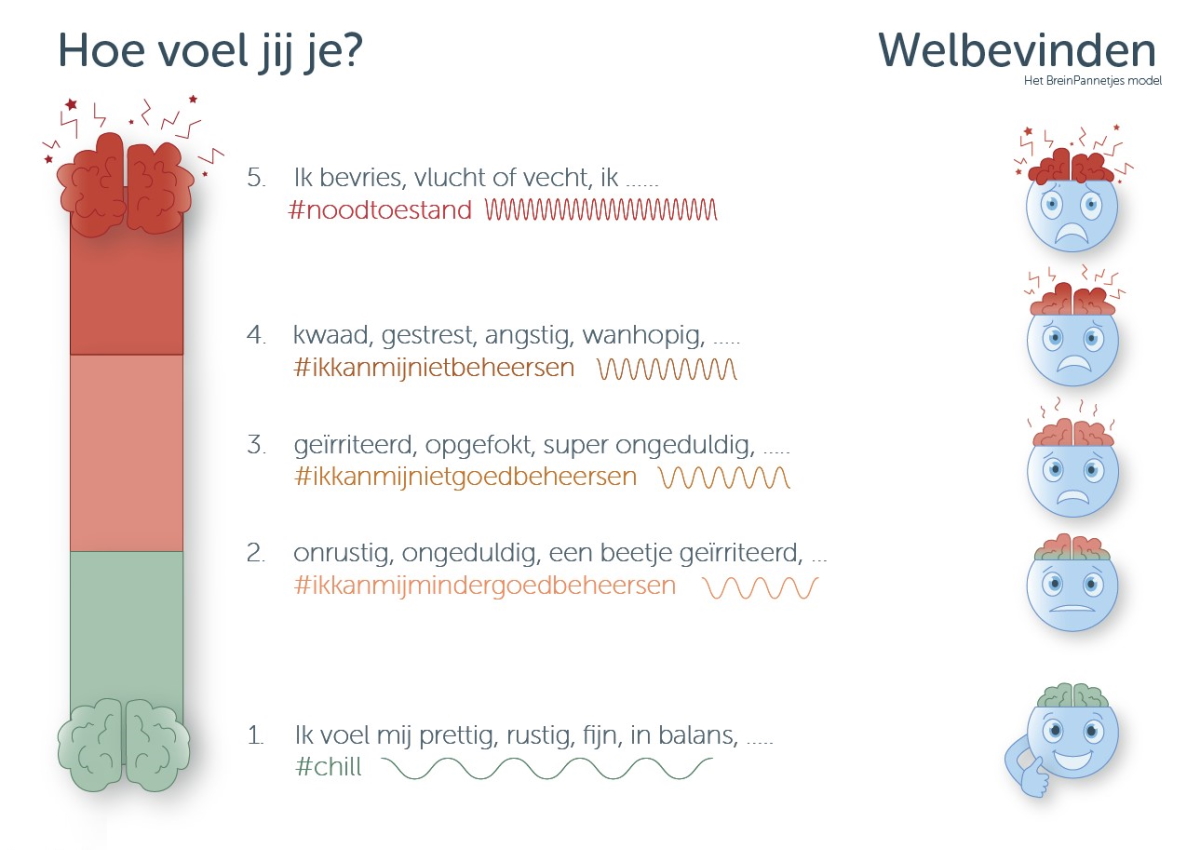 Hoe voel jij je?

Welbevinden
Het BreinPannetjes model

5. Ik bevries, vlucht of vecht, ik ......
#noodtoestand

4. kwaad, gestrest, angstig, wanhopig, .....
#ikkanmijnietbeheersen

3. geïrriteerd, opgefokt, super ongeduldig, .....
#ikkanmijnietgoedbeheersen

2. onrustig, ongeduldig, een beetje geïrriteerd, ...
#ikkanmijmindergoedbeheersen

1. Ik voel mij prettig, rustig, fijn, in balans, .....
#chill